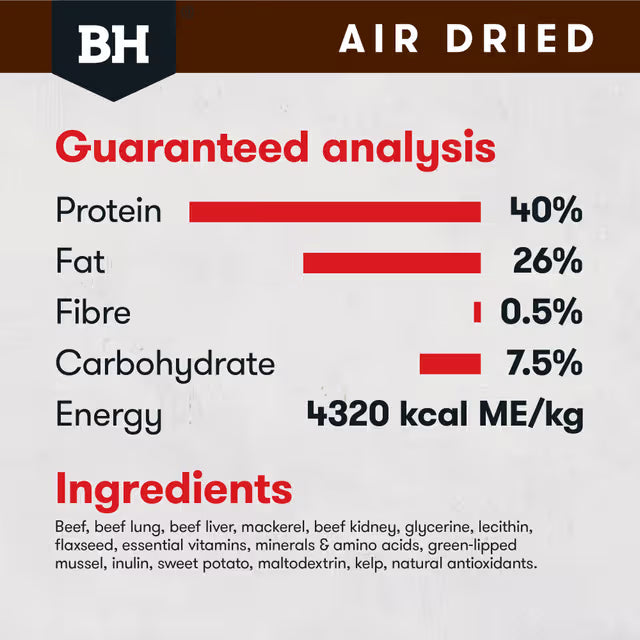 BH®

AIR DRIED

Guaranteed analysis

Protein 40%
Fat 26%
Fibre 0.5%
Carbohydrate 7.5%
Energy 4320 kcal ME/kg

Ingredients

Beef, beef lung, beef liver, mackerel, beef kidney, glycerine, lecithin, flaxseed, essential vitamins, minerals & amino acids, green-lipped mussel, inulin, sweet potato, maltodextrin, kelp, natural antioxidants.